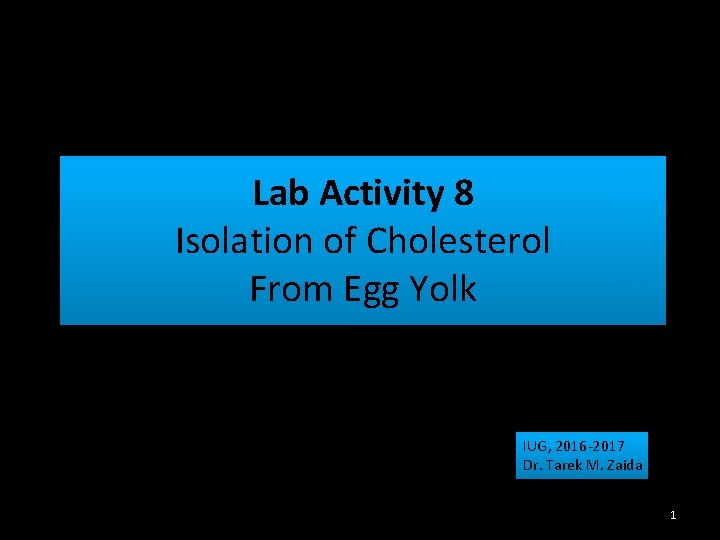 Lab Activity 8
Isolation of Cholesterol
From Egg Yolk

IUG, 2016-2017
Dr. Tarek M. Zaida

1